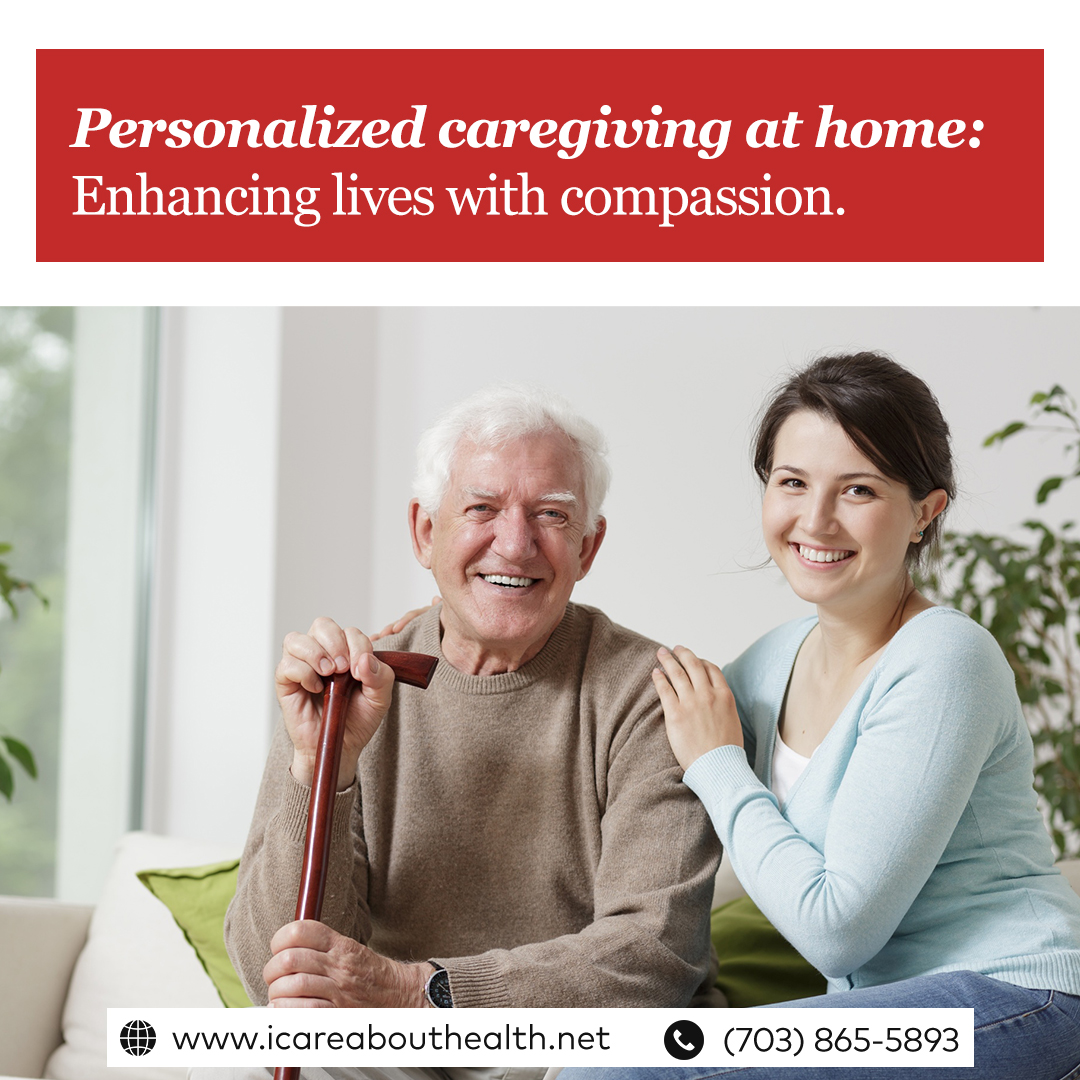 Personalized caregiving at home:
Enhancing lives with compassion.

www.icareabouthealth.net (703) 865-5893